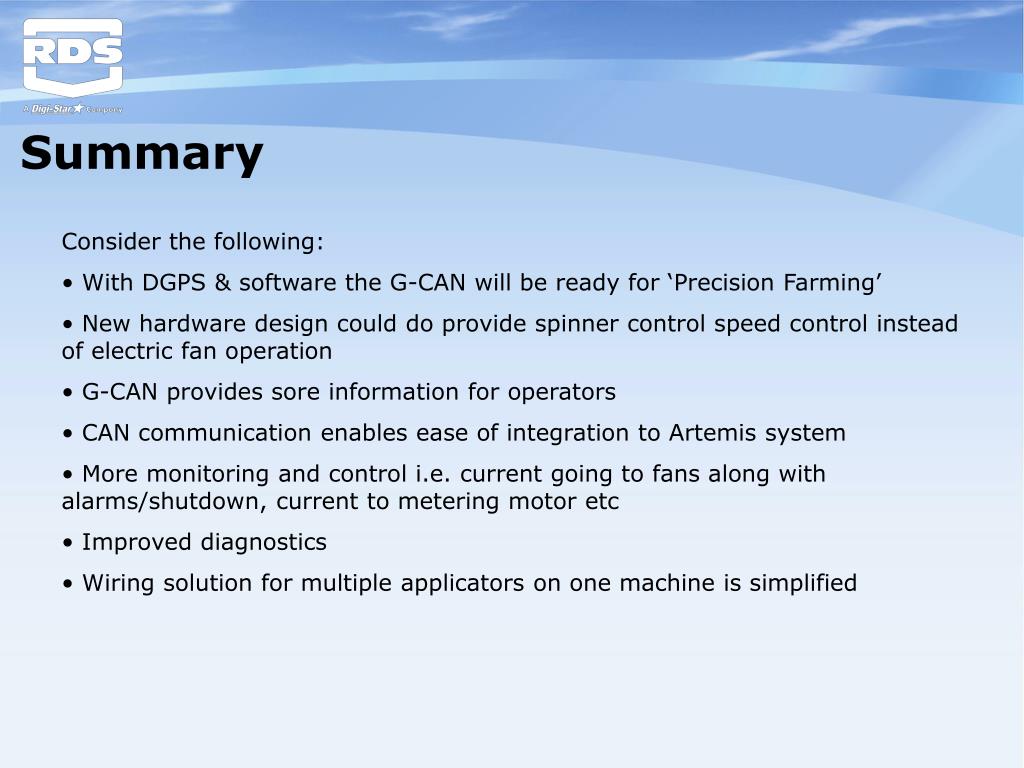 RDS
A Digi-Star Company

Summary

Consider the following:

• With DGPS & software the G-CAN will be ready for ‘Precision Farming’

• New hardware design could do provide spinner control speed control instead of electric fan operation

• G-CAN provides sore information for operators

• CAN communication enables ease of integration to Artemis system

• More monitoring and control i.e. current going to fans along with alarms/shutdown, current to metering motor etc

• Improved diagnostics

• Wiring solution for multiple applicators on one machine is simplified